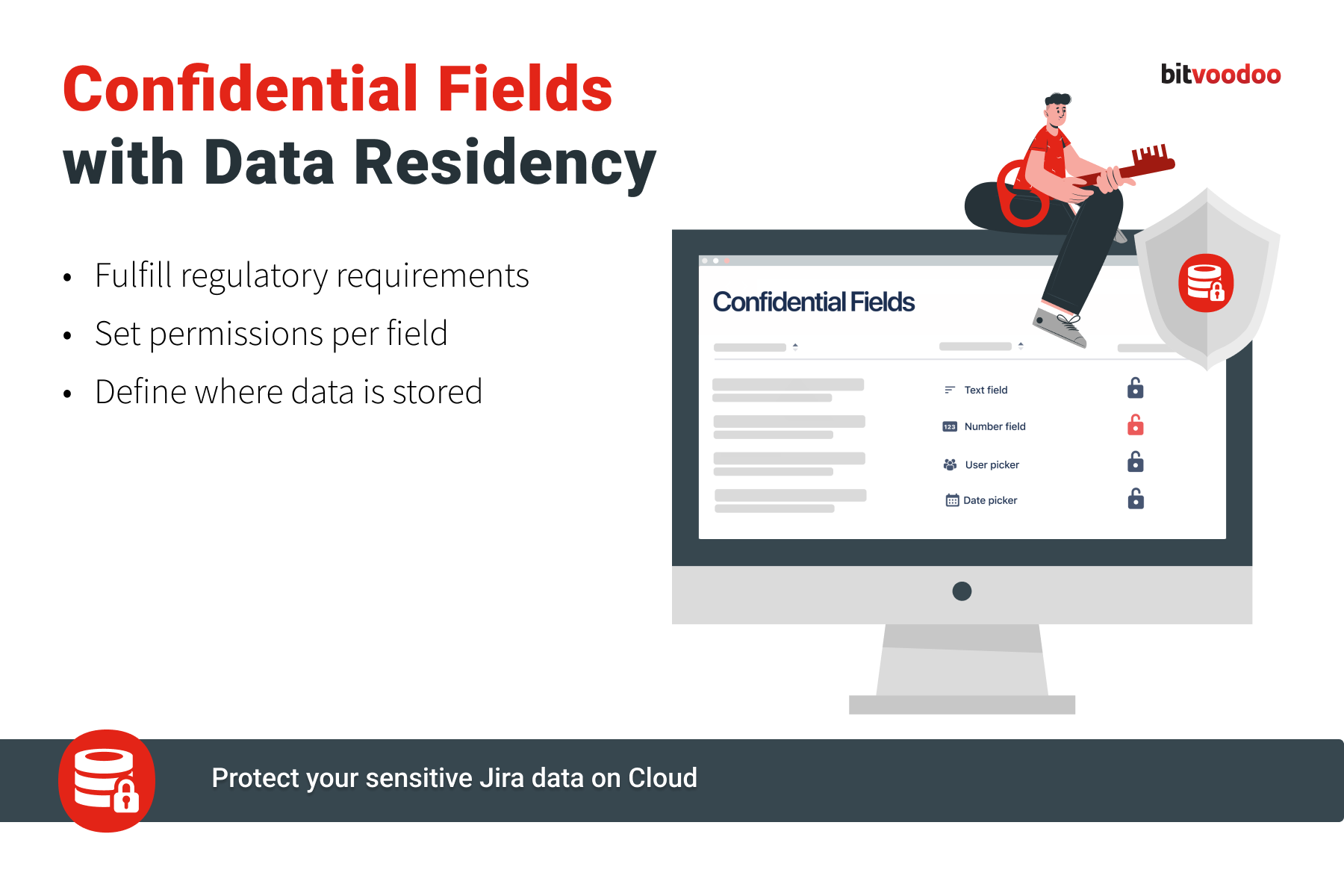 Confidential Fields
with Data Residency

bitvoodoo

- Fulfill regulatory requirements
- Set permissions per field
- Define where data is stored

Confidential Fields

Text field
123 Number field
User picker
Date picker

Protect your sensitive Jira data on Cloud